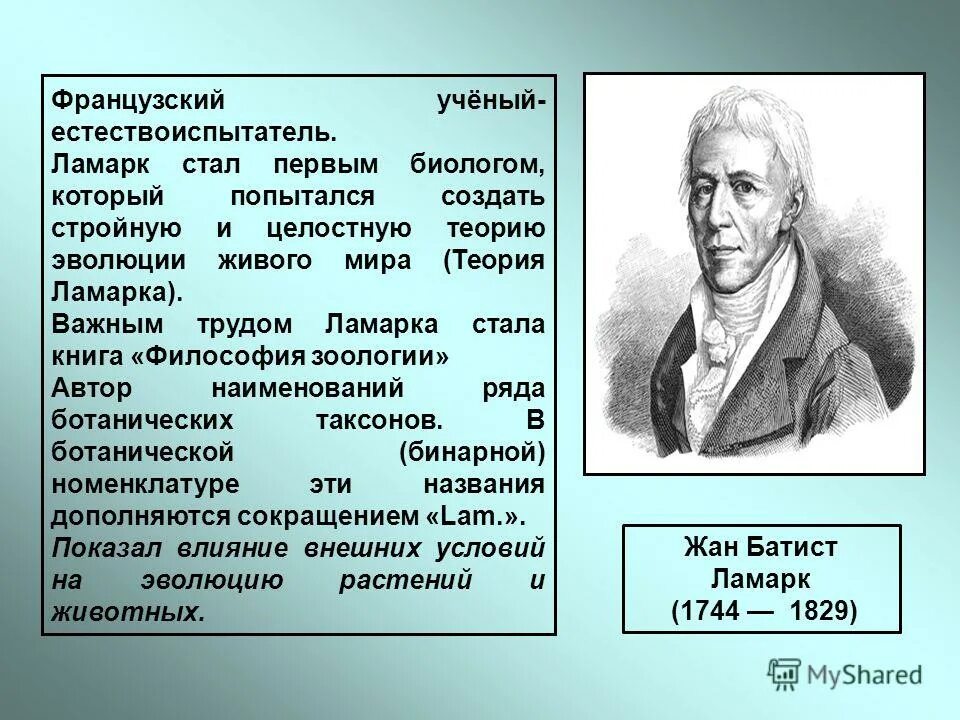 Французский учёный-естествоиспытатель.
Ламарк стал первым биологом, который попытался создать стройную и целостную теорию эволюции живого мира (Теория Ламарка).
Важным трудом Ламарка стала книга «Философия зоологии»
Автор наименований ряда ботанических таксонов. В ботанической (бинарной) номенклатуре эти названия дополняются сокращением «Lam.».
Показал влияние внешних условий на эволюцию растений и животных.

Жан Батист Ламарк (1744 — 1829)

MyShared